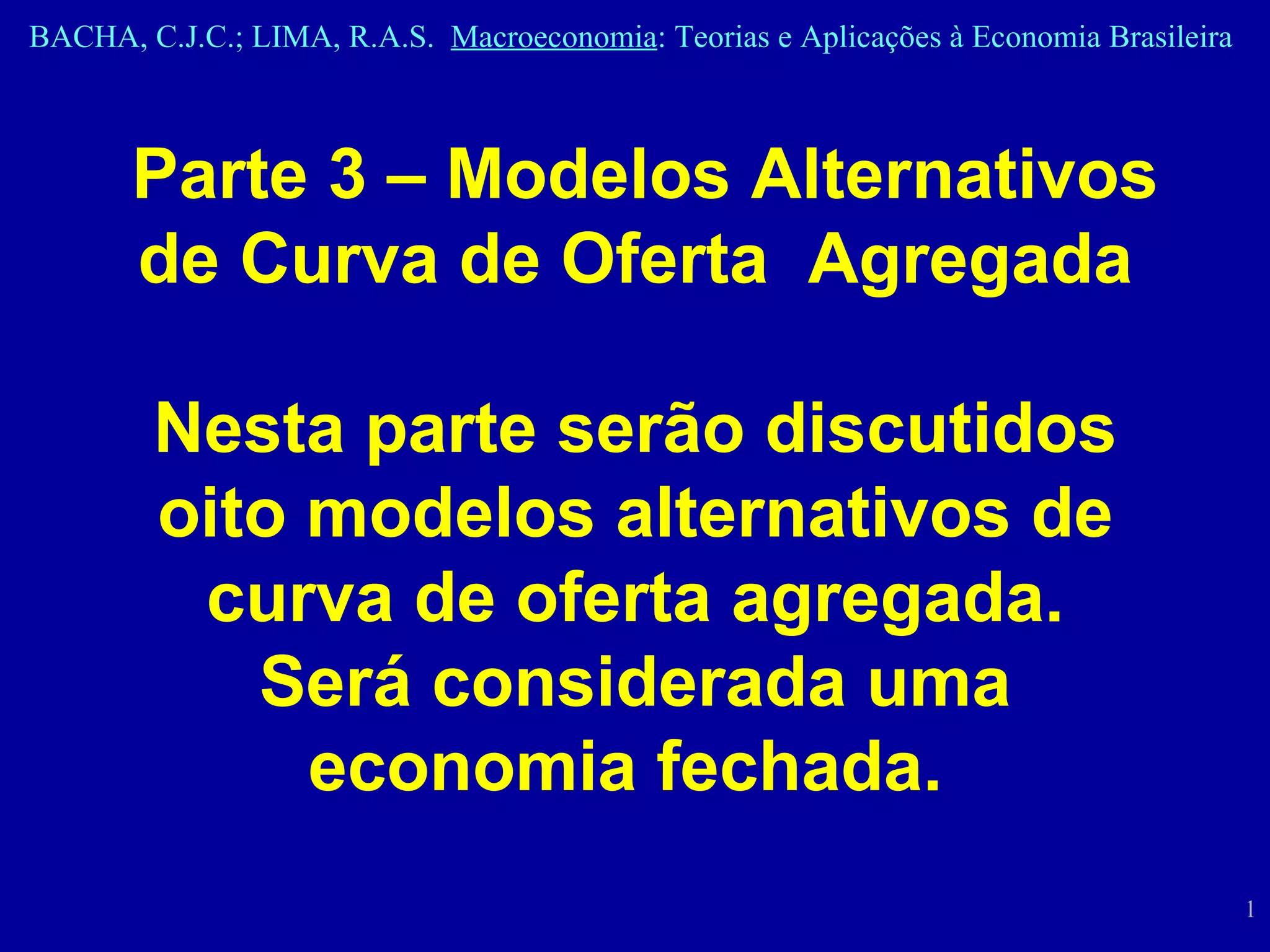 BACHA, C.J.C.; LIMA, R.A.S. Macroeconomia: Teorias e Aplicações à Economia Brasileira

Parte 3 – Modelos Alternativos de Curva de Oferta Agregada

Nesta parte serão discutidos oito modelos alternativos de curva de oferta agregada. Será considerada uma economia fechada.

1